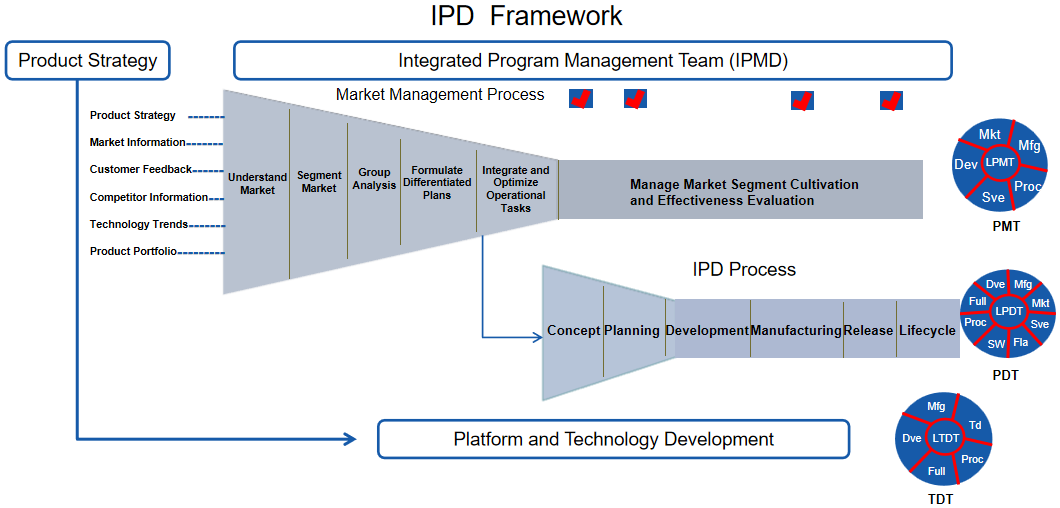 IPD Framework

Product Strategy

Integrated Program Management Team (IPMD)

Market Management Process

Product Strategy
Market Information
Customer Feedback
Competitor Information
Technology Trends
Product Portfolio

Understand Market
Segment Market
Group Analysis
Formulate Differentiated Plans
Integrate and Optimize Operational Tasks

Manage Market Segment Cultivation and Effectiveness Evaluation

Mkt
Mfg
Dev
LPMT
Proc
Sve
PMT

IPD Process

Concept
Planning
Development
Manufacturing
Release
Lifecycle

Dve
Mfg
Full
Mkt
LPDT
Proc
Sve
SW
Fla
PDT

Platform and Technology Development

Mfg
Td
Dve
LTDT
Proc
Full
TDT